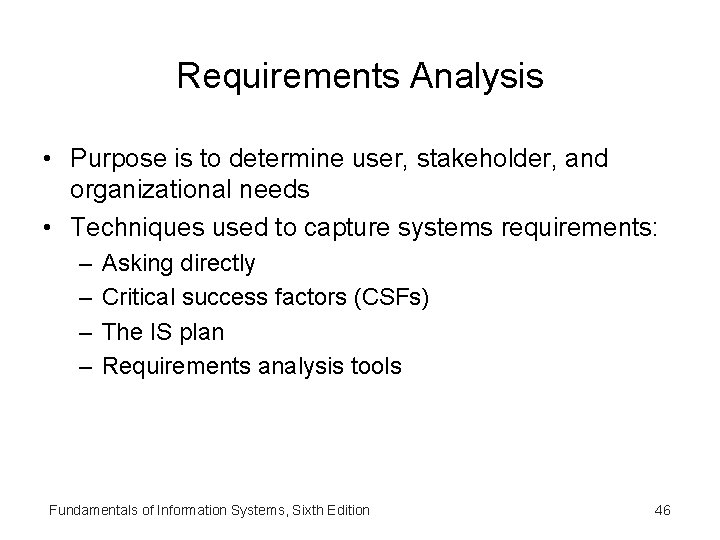 Requirements Analysis

• Purpose is to determine user, stakeholder, and organizational needs
• Techniques used to capture systems requirements:
– Asking directly
– Critical success factors (CSFs)
– The IS plan
– Requirements analysis tools

Fundamentals of Information Systems, Sixth Edition

46